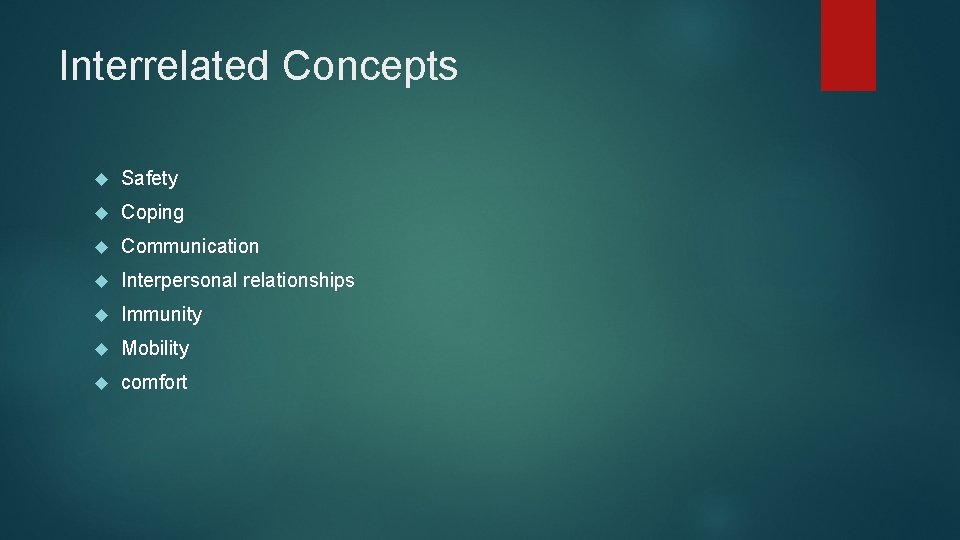 Interrelated Concepts

Safety
Coping
Communication
Interpersonal relationships
Immunity
Mobility
comfort